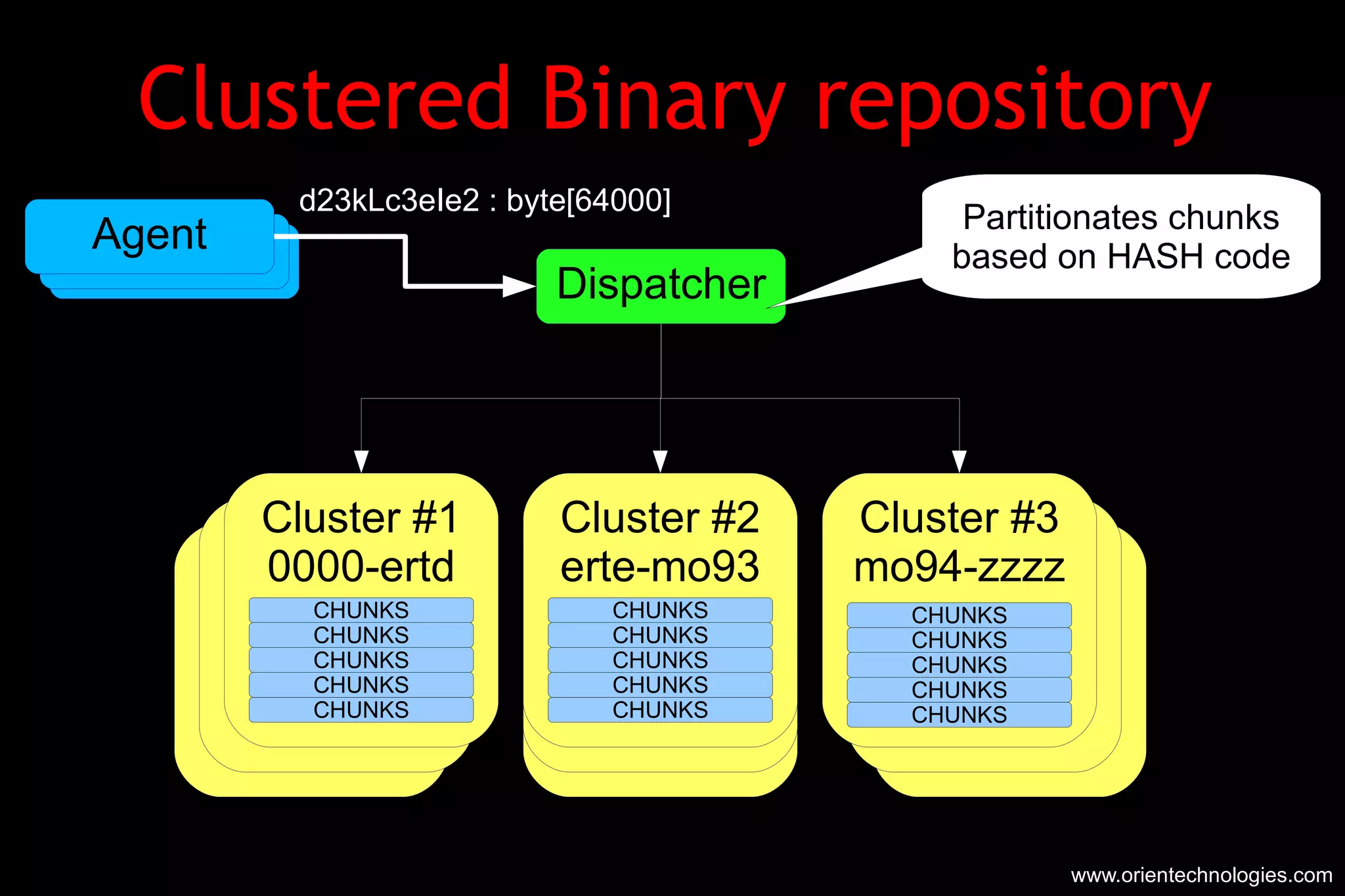 Clustered Binary repository

Agent

d23kLc3eIe2 : byte[64000]

Dispatcher

Partitionates chunks based on HASH code

Cluster #1
0000-ertd
CHUNKS
CHUNKS
CHUNKS
CHUNKS
CHUNKS

Cluster #2
erte-mo93
CHUNKS
CHUNKS
CHUNKS
CHUNKS
CHUNKS

Cluster #3
mo94-zzzz
CHUNKS
CHUNKS
CHUNKS
CHUNKS
CHUNKS

www.orientechnologies.com